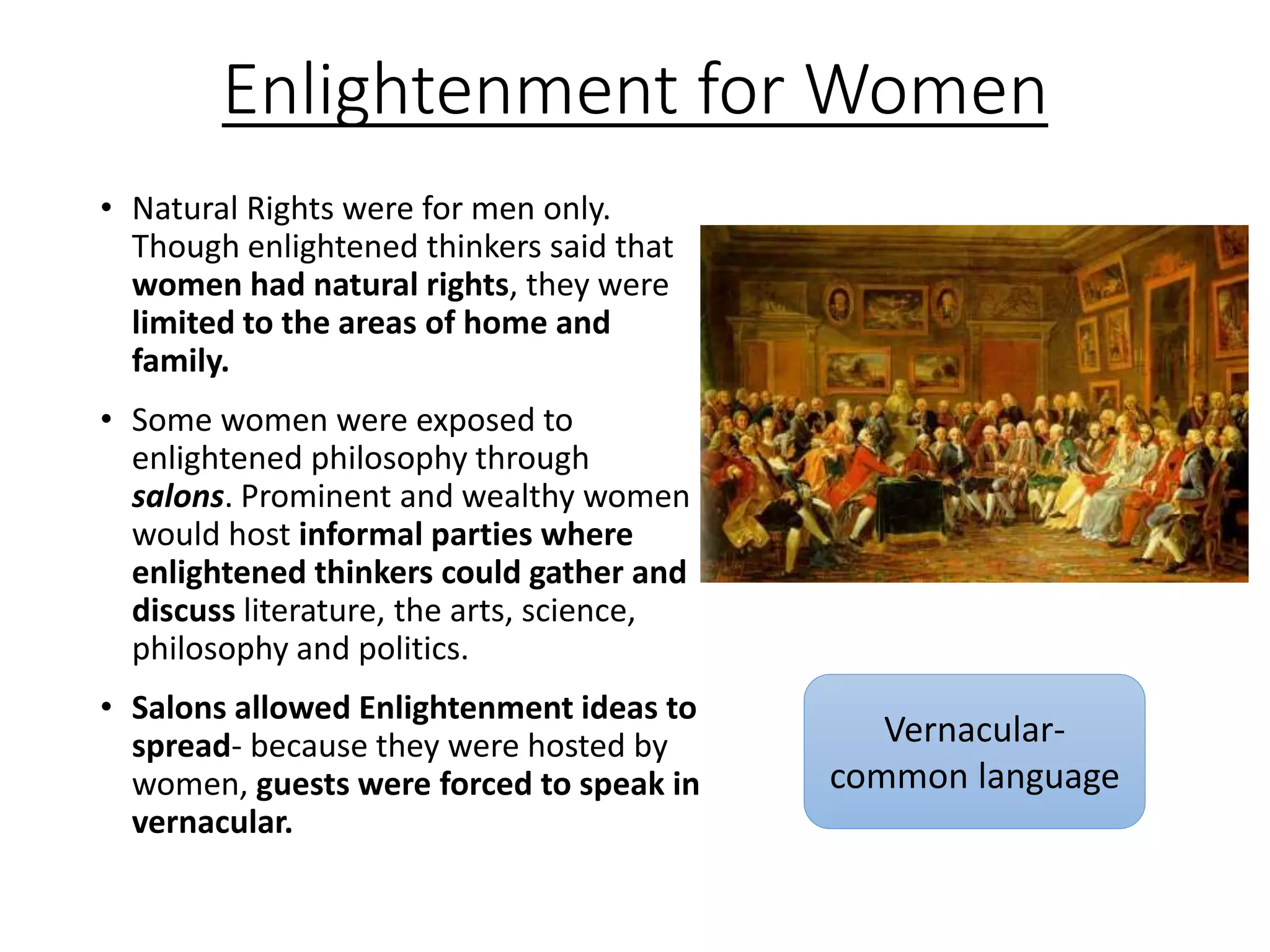 Enlightenment for Women

• Natural Rights were for men only. Though enlightened thinkers said that women had natural rights, they were limited to the areas of home and family.

• Some women were exposed to enlightened philosophy through salons. Prominent and wealthy women would host informal parties where enlightened thinkers could gather and discuss literature, the arts, science, philosophy and politics.

• Salons allowed Enlightenment ideas to spread- because they were hosted by women, guests were forced to speak in vernacular.

Vernacular- common language